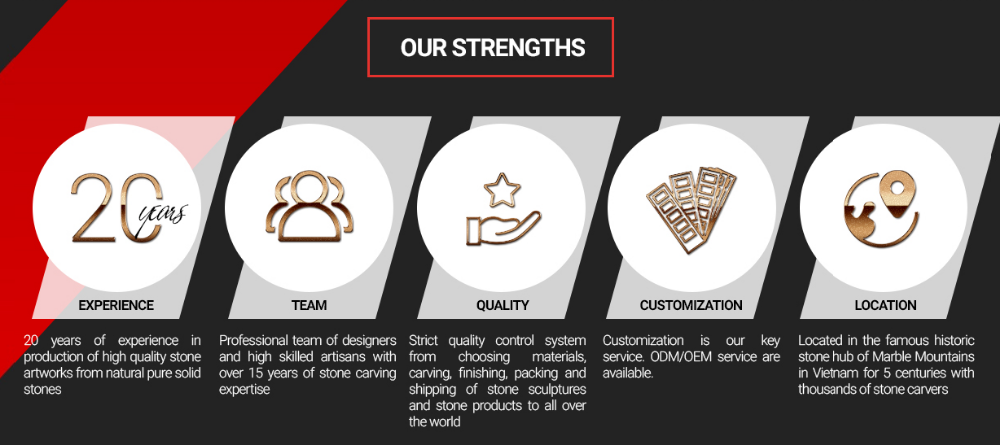 OUR STRENGTHS

20 years

EXPERIENCE

20 years of experience in production of high quality stone artworks from natural pure solid stones

TEAM

Professional team of designers and high skilled artisans with over 15 years of stone carving expertise

QUALITY

Strict quality control system from choosing materials, carving, finishing, packing and shipping of stone sculptures and stone products to all over the world

CUSTOMIZATION

Customization is our key service. ODM/OEM service are available.

LOCATION

Located in the famous historic stone hub of Marble Mountains in Vietnam for 5 centuries with thousands of stone carvers